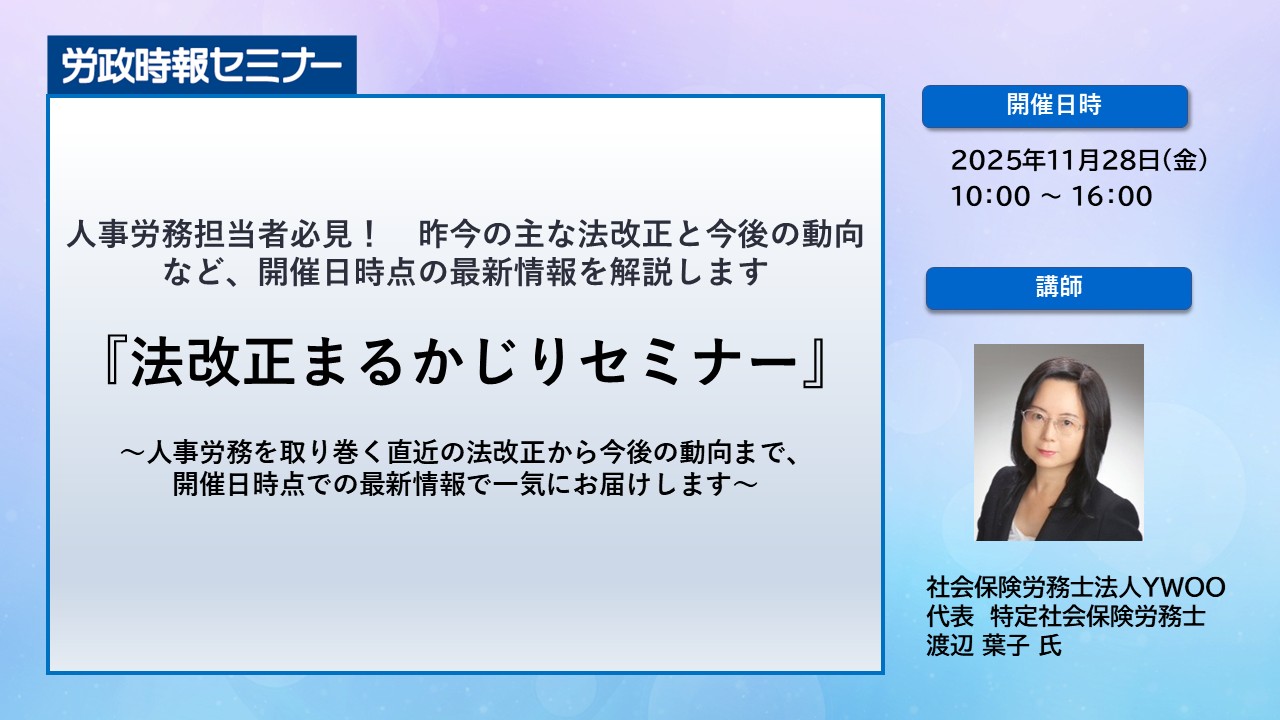 労政時報セミナー

人事労務担当者必見！　昨今の主な法改正と今後の動向など、開催日時点の最新情報を解説します

『法改正まるかじりセミナー』

～人事労務を取り巻く直近の法改正から今後の動向まで、開催日時点での最新情報で一気にお届けします～

開催日時

2025年11月28日(金)
10:00 ～ 16:00

講師

社会保険労務士法人YWOO
代表　特定社会保険労務士
渡辺 葉子 氏